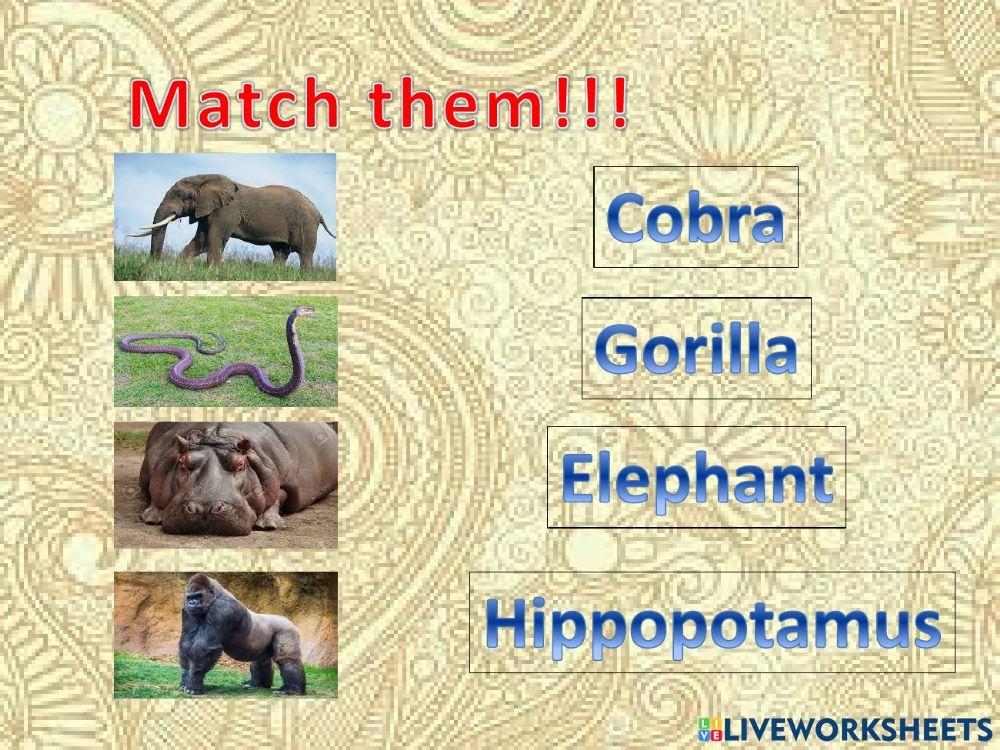 Match them!!!

Cobra

Gorilla

Elephant

Hippopotamus

LIVEWORKSHEETS